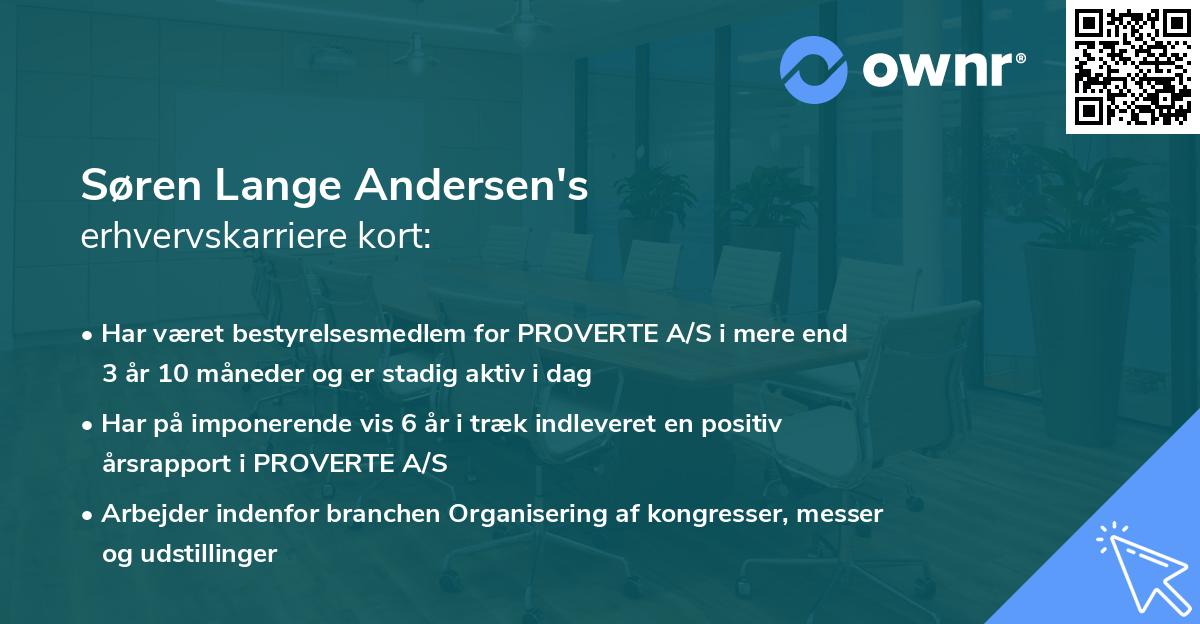 ownr®

Søren Lange Andersen's
erhvervskarriere kort:

• Har været bestyrelsesmedlem for PROVERTE A/S i mere end 3 år 10 måneder og er stadig aktiv i dag

• Har på imponerende vis 6 år i træk indleveret en positiv årsrapport i PROVERTE A/S

• Arbejder indenfor branchen Organisering af kongresser, messer og udstillinger